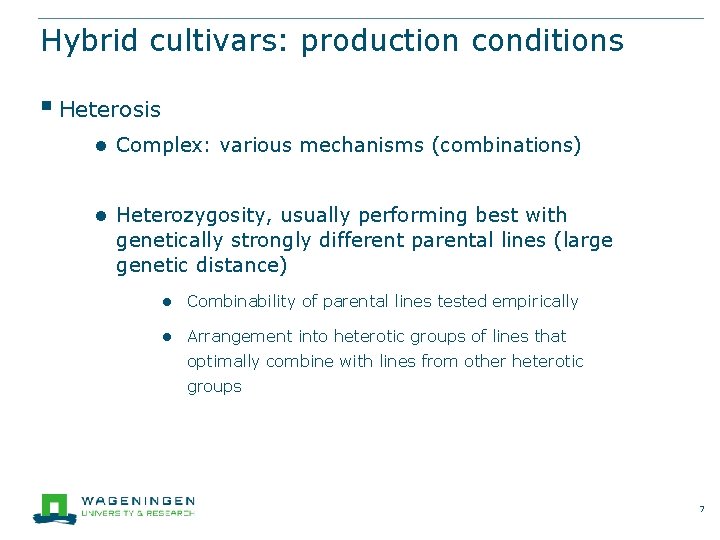 Hybrid cultivars: production conditions

▪ Heterosis

● Complex: various mechanisms (combinations)

● Heterozygosity, usually performing best with genetically strongly different parental lines (large genetic distance)

● Combinability of parental lines tested empirically

● Arrangement into heterotic groups of lines that optimally combine with lines from other heterotic groups

WAGENINGEN
UNIVERSITY & RESEARCH

7